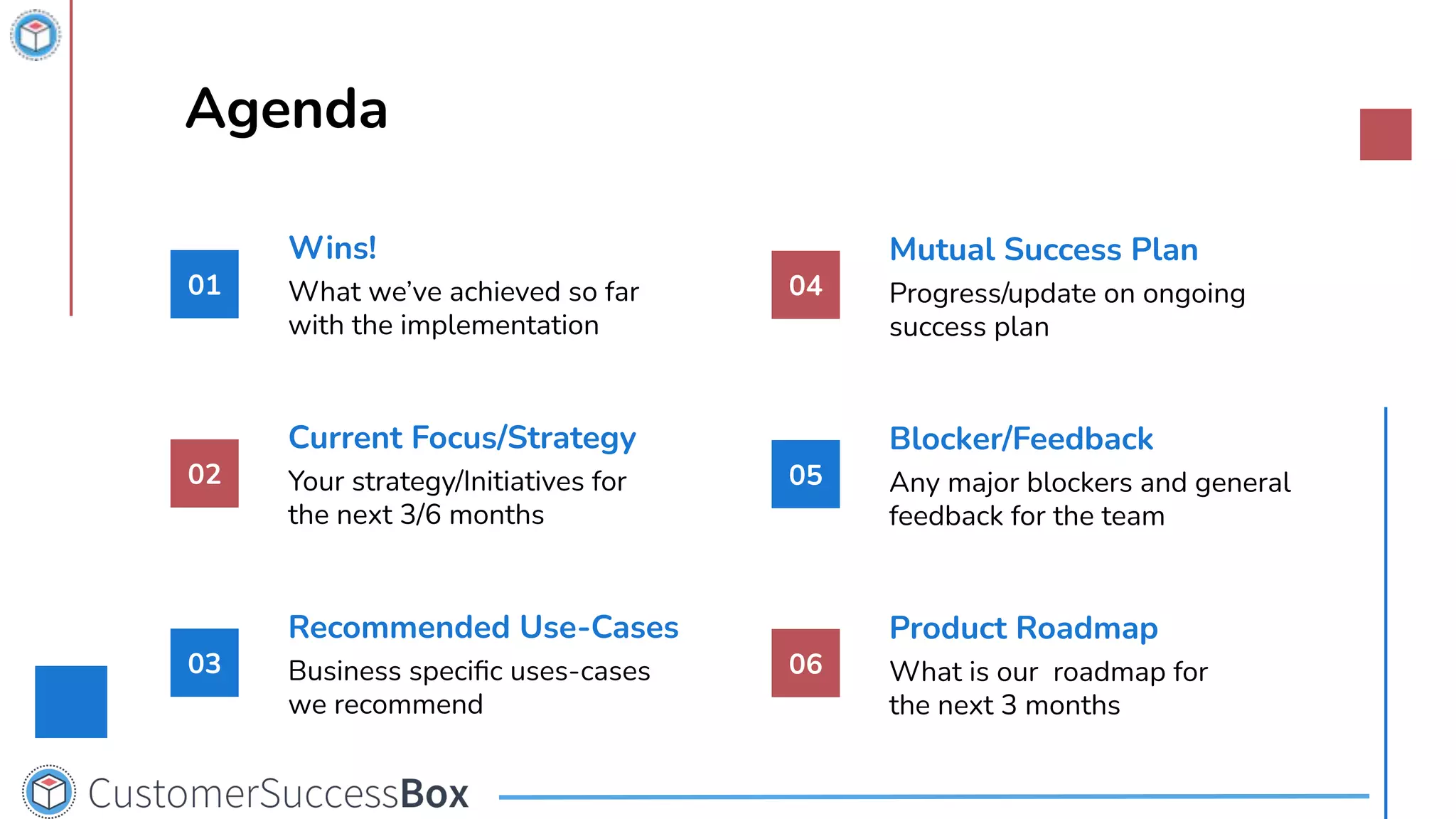 Agenda

01
Wins!
What we've achieved so far with the implementation

02
Current Focus/Strategy
Your strategy/Initiatives for the next 3/6 months

03
Recommended Use-Cases
Business specific uses-cases we recommend

04
Mutual Success Plan
Progress/update on ongoing success plan

05
Blocker/Feedback
Any major blockers and general feedback for the team

06
Product Roadmap
What is our roadmap for the next 3 months

CustomerSuccessBox